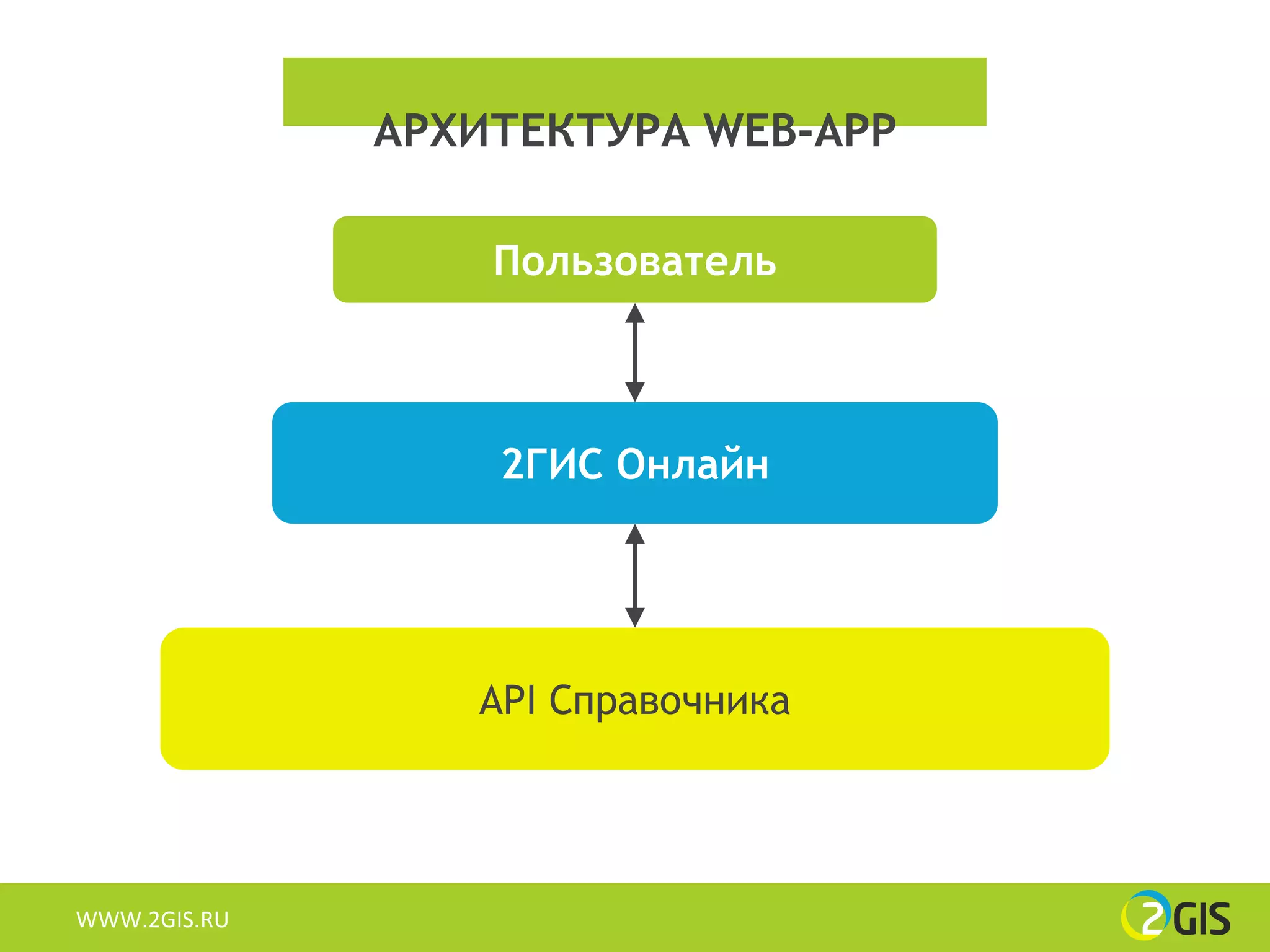 АРХИТЕКТУРА WEB-APP

Пользователь

2ГИС Онлайн

API Справочника

WWW.2GIS.RU

2GIS